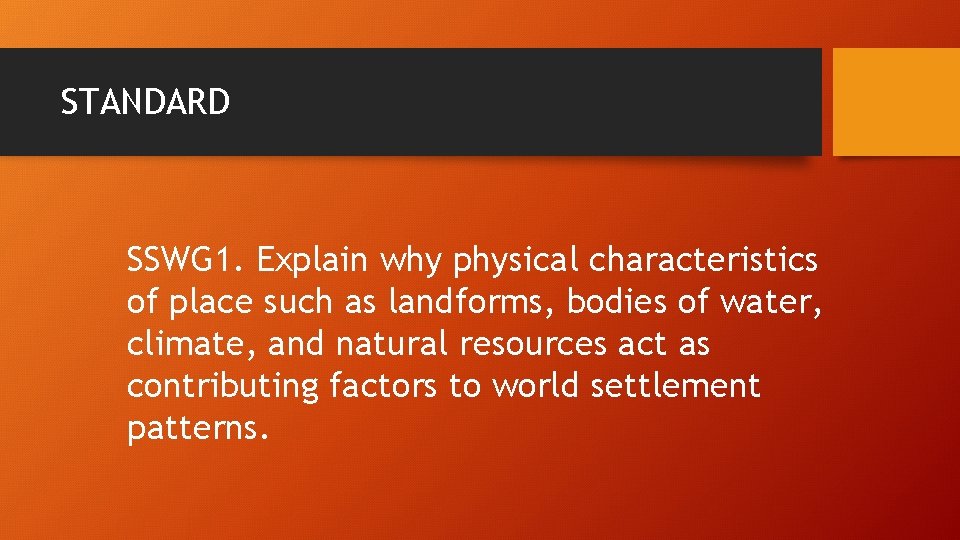 STANDARD

SSWG1. Explain why physical characteristics of place such as landforms, bodies of water, climate, and natural resources act as contributing factors to world settlement patterns.